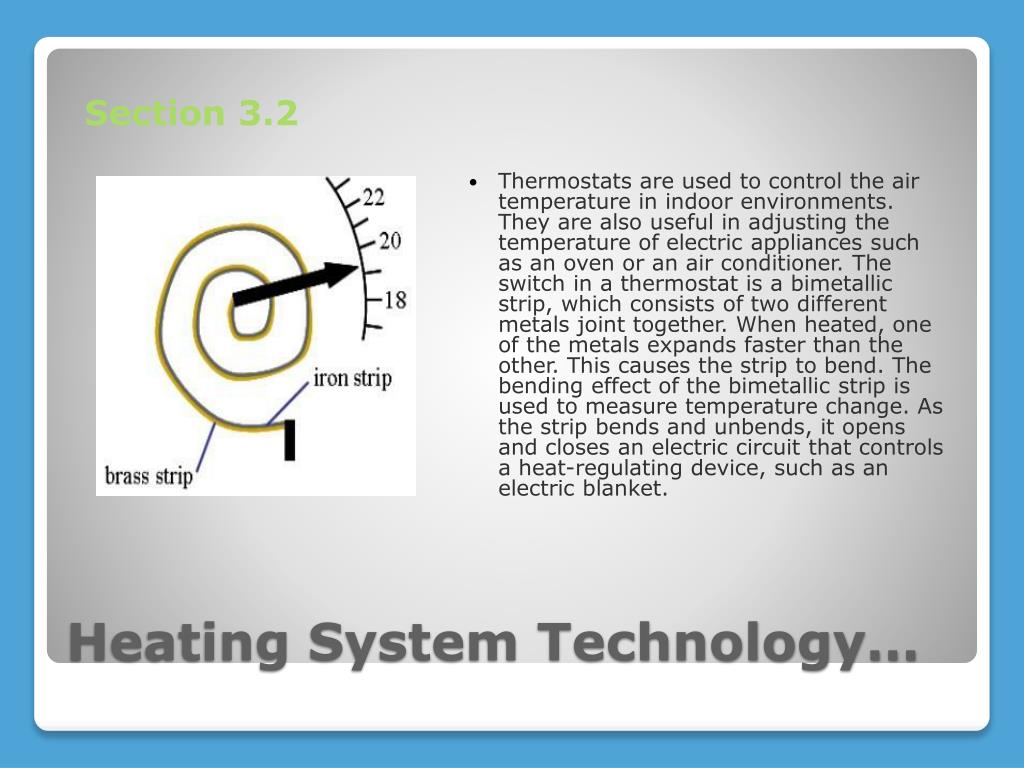 Section 3.2

22
20
18
iron strip
brass strip

• Thermostats are used to control the air temperature in indoor environments. They are also useful in adjusting the temperature of electric appliances such as an oven or an air conditioner. The switch in a thermostat is a bimetallic strip, which consists of two different metals joint together. When heated, one of the metals expands faster than the other. This causes the strip to bend. The bending effect of the bimetallic strip is used to measure temperature change. As the strip bends and unbends, it opens and closes an electric circuit that controls a heat-regulating device, such as an electric blanket.

Heating System Technology…